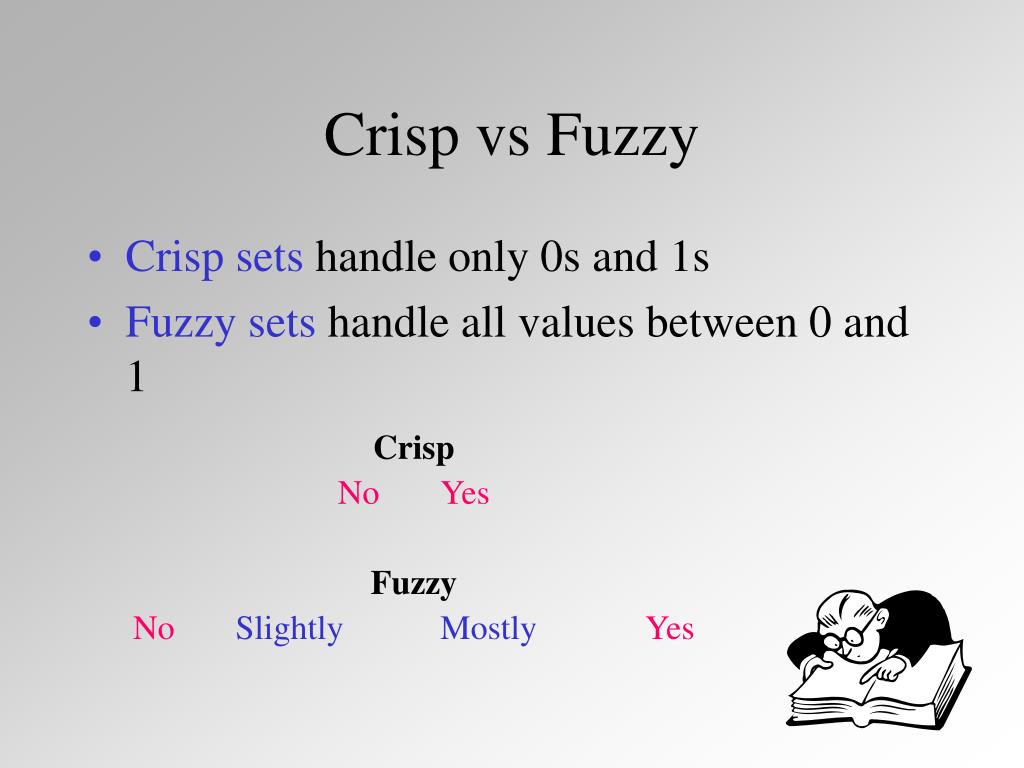 Crisp vs Fuzzy

• Crisp sets handle only 0s and 1s
• Fuzzy sets handle all values between 0 and 1

Crisp
No Yes

Fuzzy
No Slightly Mostly Yes